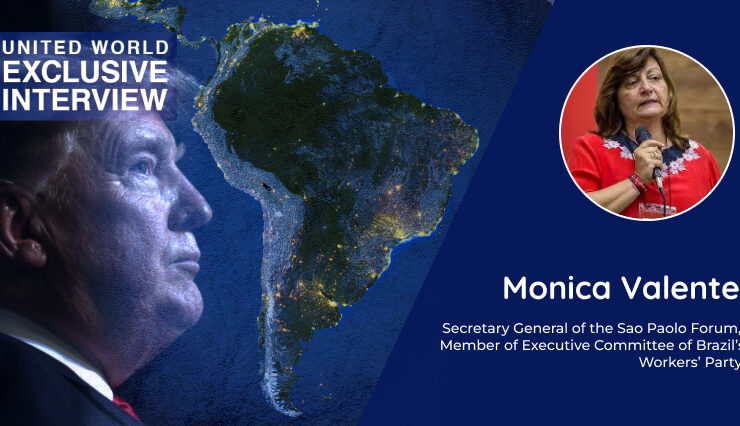 UNITED WORLD
EXCLUSIVE
INTERVIEW

Monica Valente

Secretary General of the Sao Paolo Forum, Member of Executive Committee of Brazil's Workers' Party